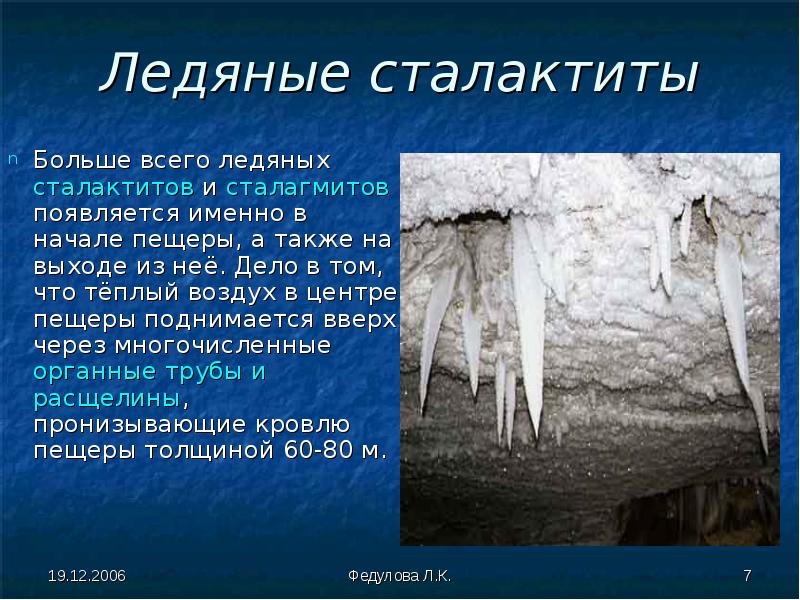 Ледяные сталактиты

n Больше всего ледяных сталактитов и сталагмитов появляется именно в начале пещеры, а также на выходе из неё. Дело в том, что тёплый воздух в центре пещеры поднимается вверх через многочисленные органные трубы и расщелины, пронизывающие кровлю пещеры толщиной 60-80 м.

19.12.2006

Федулова Л.К.

7